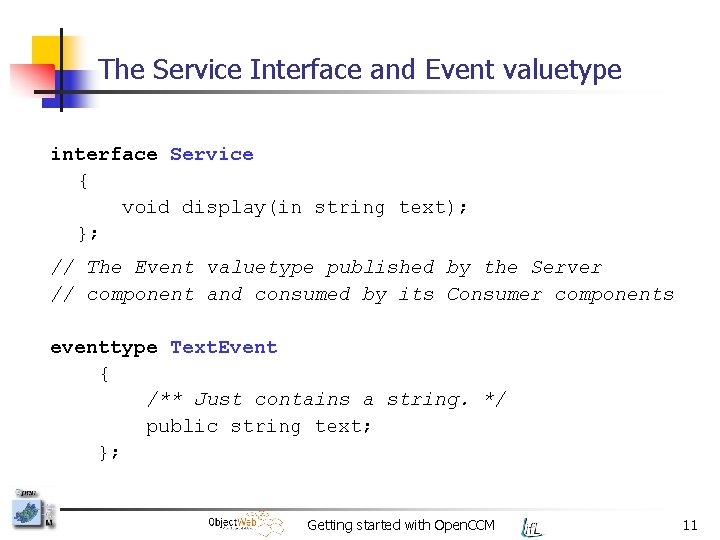 The Service Interface and Event valuetype

interface Service
{
void display(in string text);
};

// The Event valuetype published by the Server
// component and consumed by its Consumer components

eventtype TextEvent
{
/** Just contains a string. */
public string text;
};

ObjectWeb

Getting started with OpenCCM

lifL

11